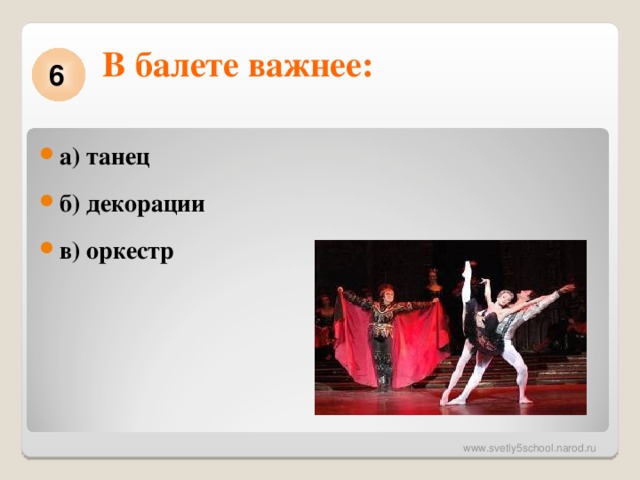 6

В балете важнее:

а) танец

б) декорации

в) оркестр

www.svetly5school.narod.ru